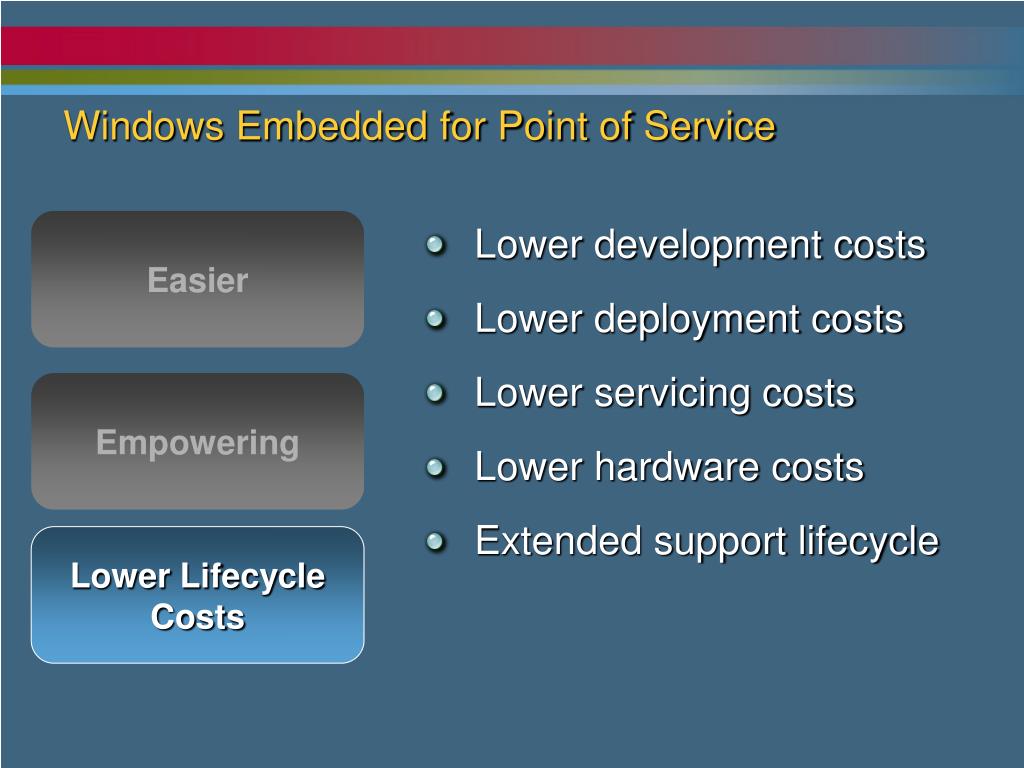 Windows Embedded for Point of Service

Easier

Empowering

Lower Lifecycle Costs

Lower development costs
Lower deployment costs
Lower servicing costs
Lower hardware costs
Extended support lifecycle